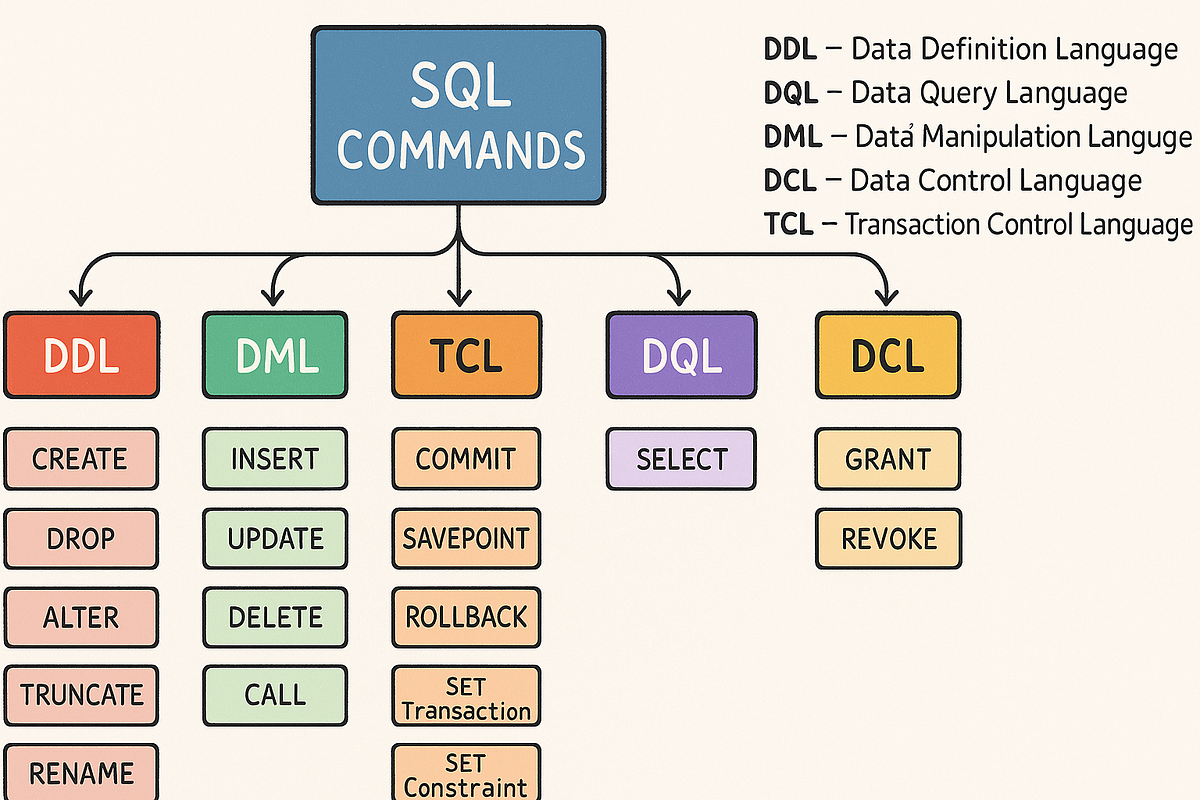 SQL COMMANDS

DDL – Data Definition Language
DQL – Data Query Language
DML – Data Manipulation Languge
DCL – Data Control Language
TCL – Transaction Control Language

DDL
CREATE
DROP
ALTER
TRUNCATE
RENAME

DML
INSERT
UPDATE
DELETE
CALL

TCL
COMMIT
SAVEPOINT
ROLLBACK
SET Transaction
SET Constraint

DQL
SELECT

DCL
GRANT
REVOKE